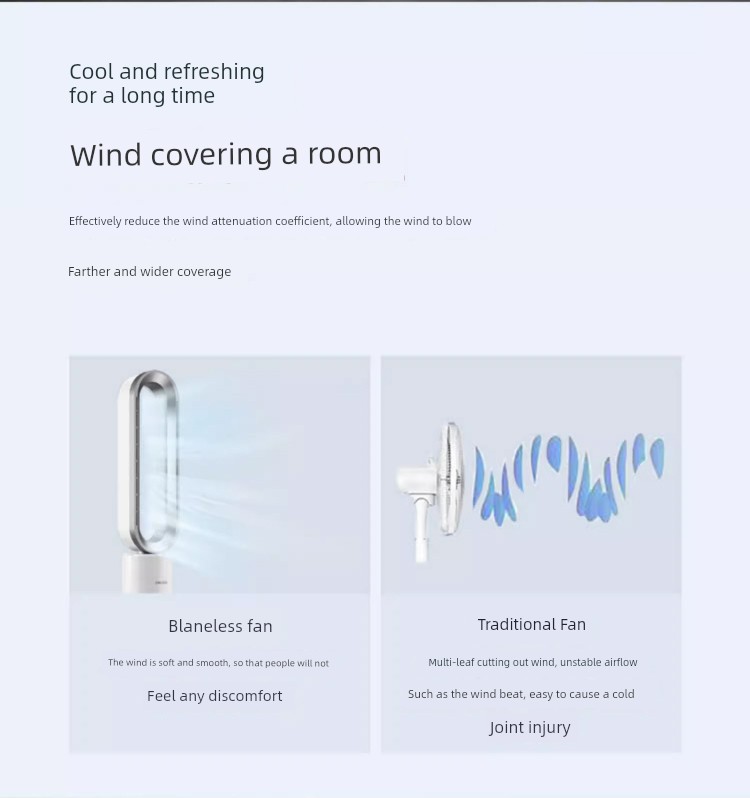 Cool and refreshing
for a long time

Wind covering a room

Effectively reduce the wind attenuation coefficient, allowing the wind to blow

Farther and wider coverage

Blaneless fan

The wind is soft and smooth, so that people will not

Feel any discomfort

Traditional Fan

Multi-leaf cutting out wind, unstable airflow

Such as the wind beat, easy to cause a cold

Joint injury